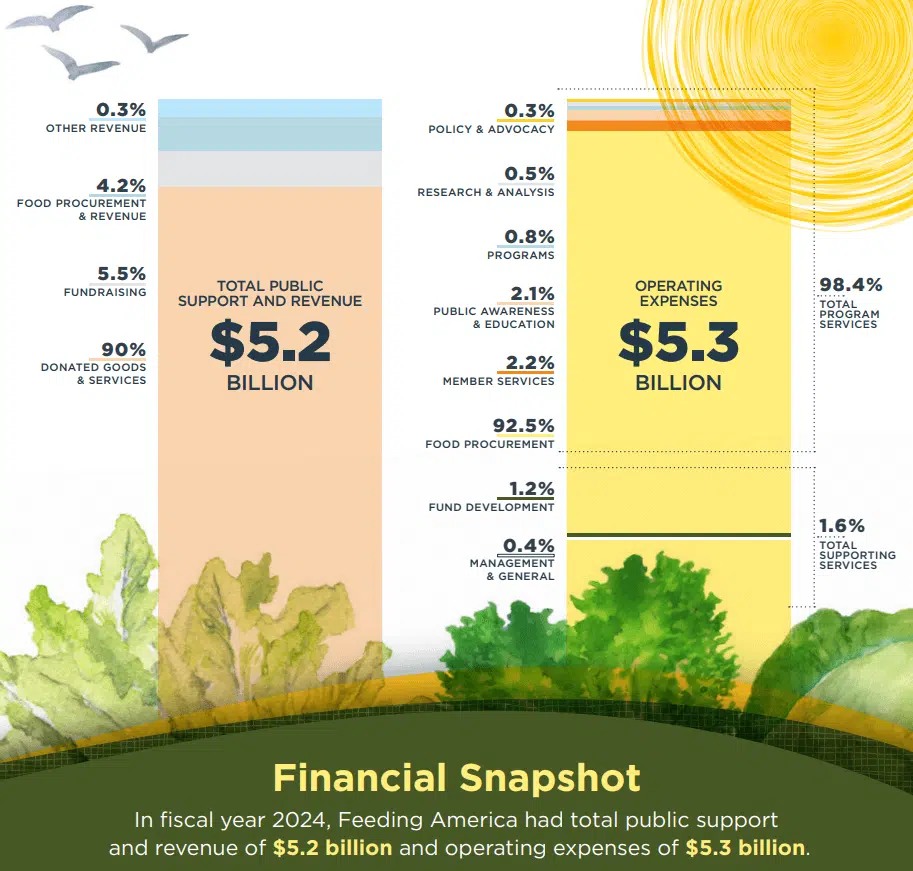 0.3%
OTHER REVENUE

4.2%
FOOD PROCUREMENT & REVENUE

5.5%
FUNDRAISING

90%
DONATED GOODS & SERVICES

TOTAL PUBLIC SUPPORT AND REVENUE
$5.2
BILLION

0.3%
POLICY & ADVOCACY

0.5%
RESEARCH & ANALYSIS

0.8%
PROGRAMS

2.1%
PUBLIC AWARENESS & EDUCATION

2.2%
MEMBER SERVICES

92.5%
FOOD PROCUREMENT

1.2%
FUND DEVELOPMENT

0.4%
MANAGEMENT & GENERAL

OPERATING EXPENSES
$5.3
BILLION

98.4%
TOTAL PROGRAM SERVICES

1.6%
TOTAL SUPPORTING SERVICES

Financial Snapshot

In fiscal year 2024, Feeding America had total public support and revenue of $5.2 billion and operating expenses of $5.3 billion.